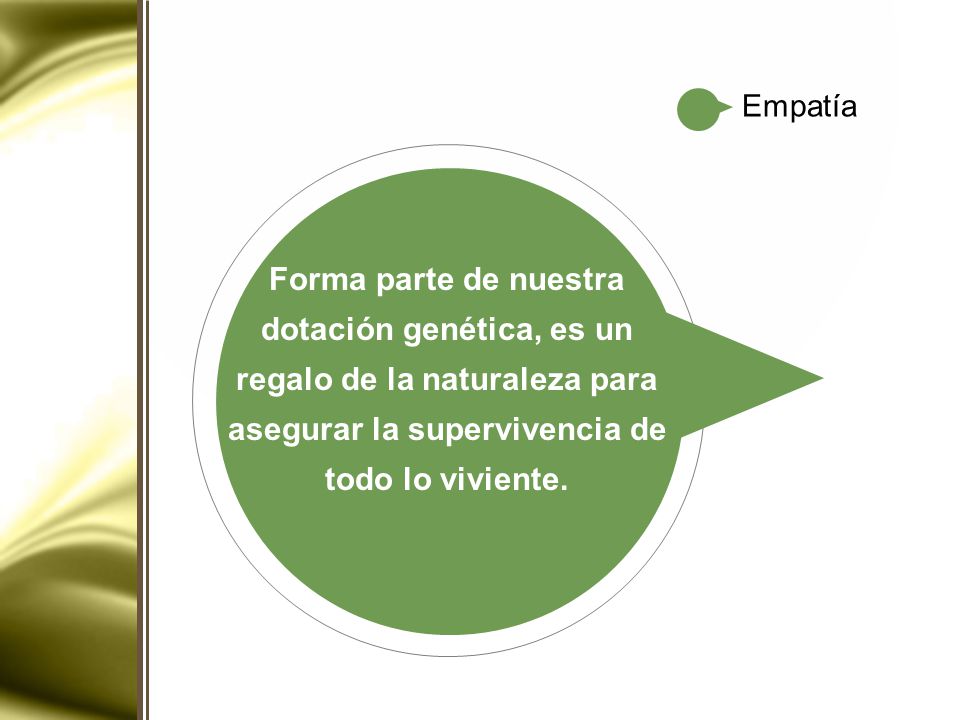 Empatía

Forma parte de nuestra dotación genética, es un regalo de la naturaleza para asegurar la supervivencia de todo lo viviente.